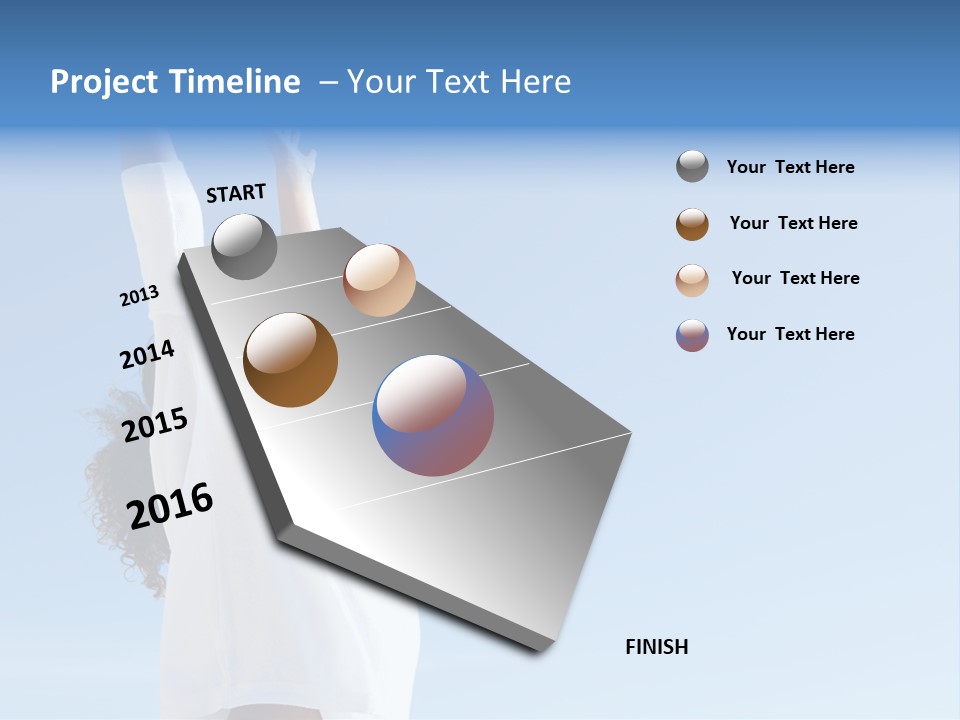 Project Timeline – Your Text Here

START

2013

2014

2015

2016

FINISH

Your Text Here

Your Text Here

Your Text Here

Your Text Here